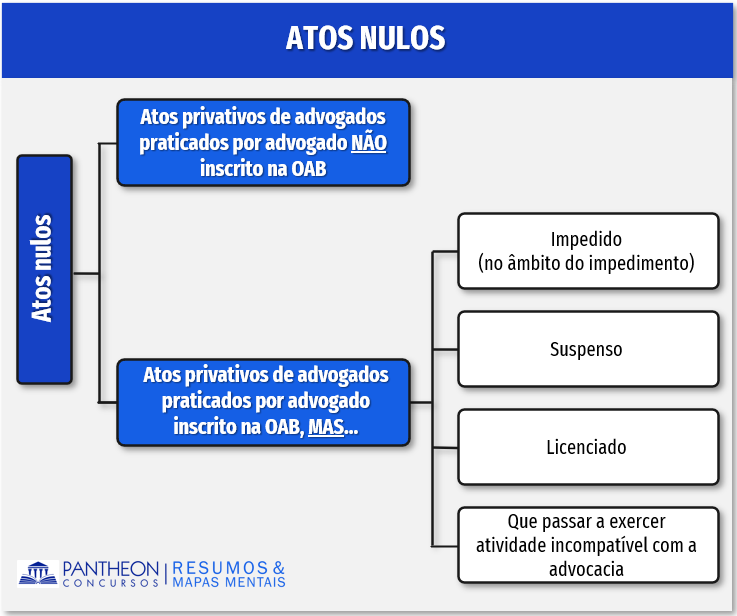 ATOS NULOS

Atos nulos

Atos privativos de advogados praticados por advogado NÃO inscrito na OAB

Atos privativos de advogados praticados por advogado inscrito na OAB, MAS...

Impedido
(no âmbito do impedimento)

Suspenso

Licenciado

Que passar a exercer atividade incompatível com a advocacia

PANTHEON CONCURSOS | RESUMOS & MAPAS MENTAIS